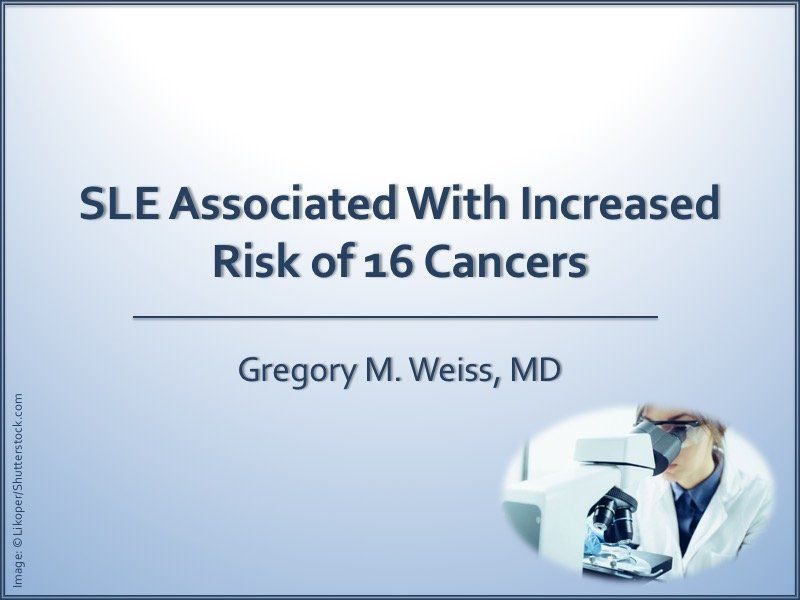 SLE Associated With Increased Risk of 16 Cancers

Gregory M. Weiss, MD

Image: © Likoper/Shutterstock.com